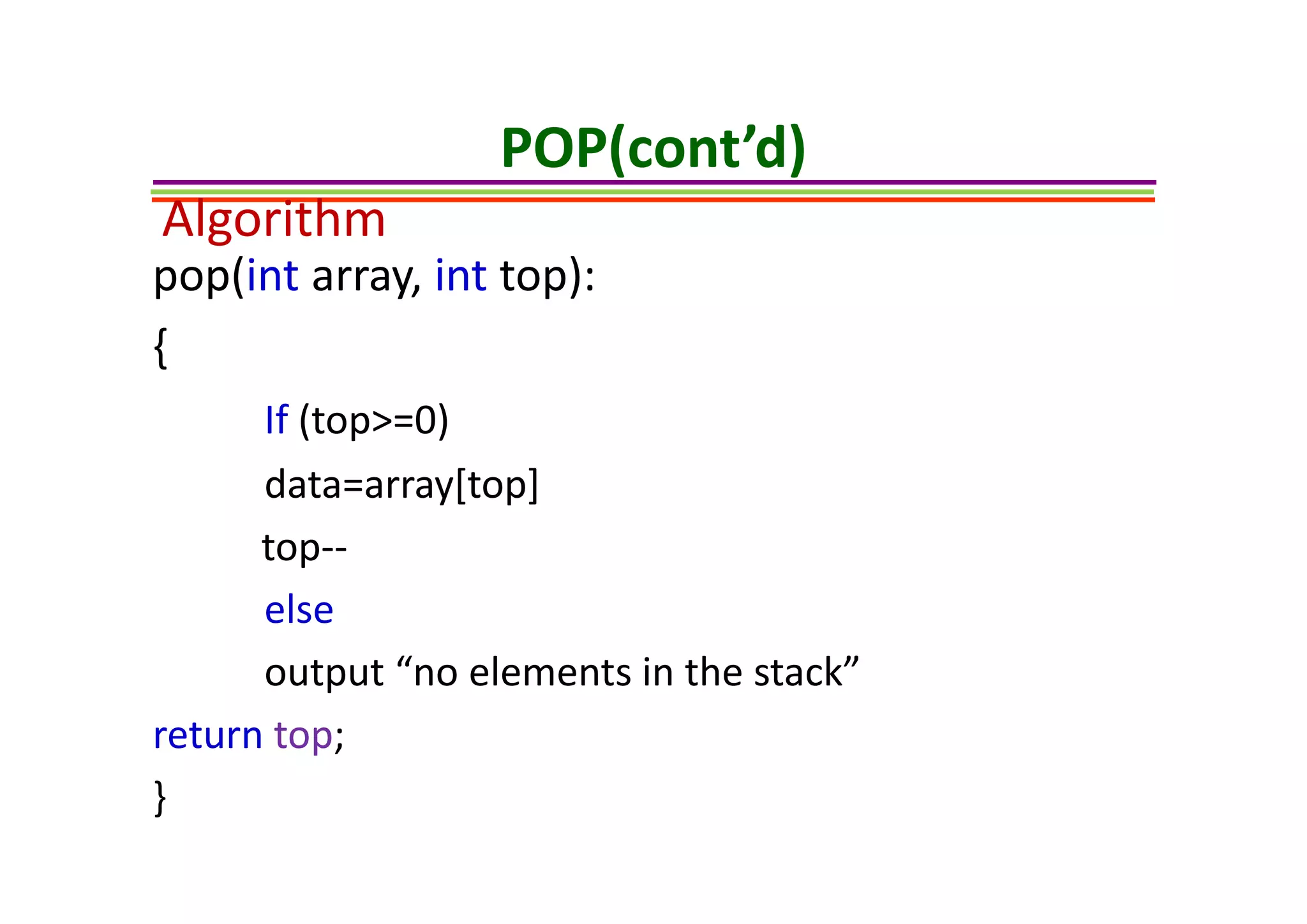 POP(cont’d)

Algorithm

pop(int array, int top):

{

If (top>=0)

data=array[top]

top--

else

output “no elements in the stack”

return top;

}